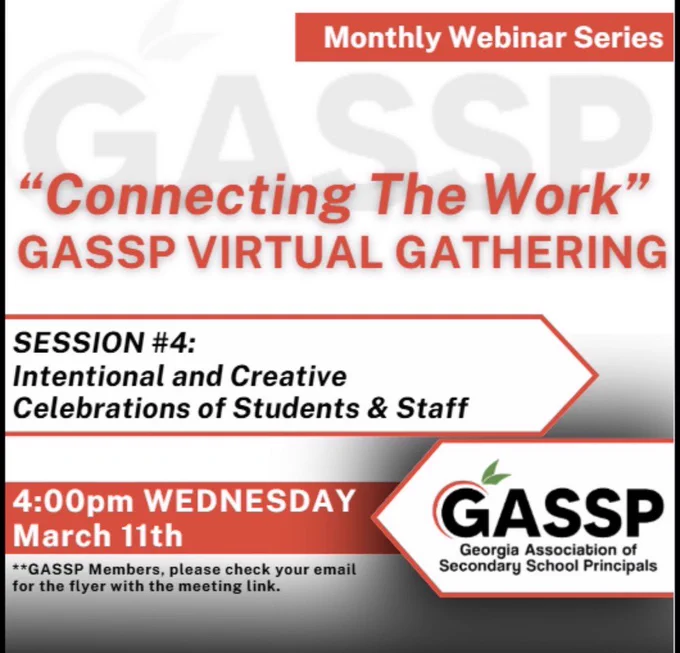 Monthly Webinar Series

GASSP

"Connecting The Work"
GASSP VIRTUAL GATHERING

SESSION #4:
Intentional and Creative Celebrations of Students & Staff

4:00pm WEDNESDAY
March 11th

**GASSP Members, please check your email for the flyer with the meeting link.

GASSP
Georgia Association of Secondary School Principals